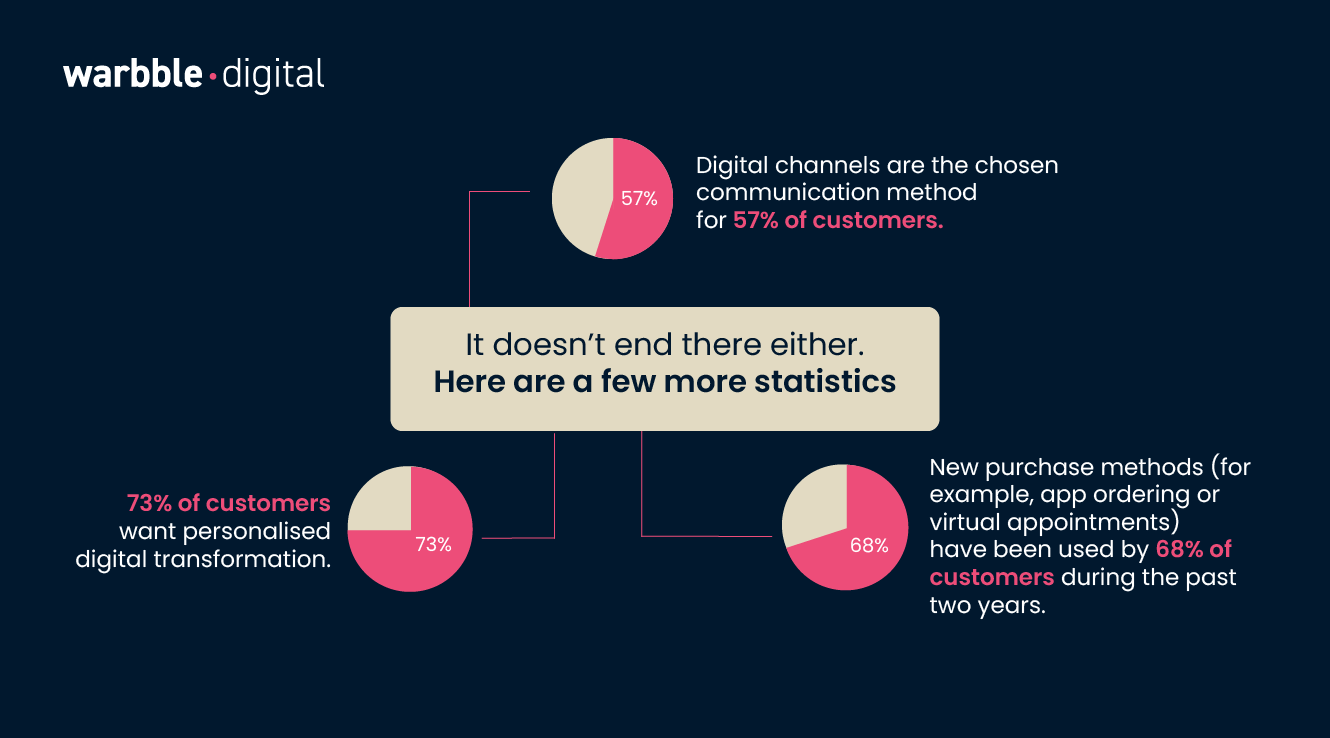 warbble · digital

57%

Digital channels are the chosen communication method for 57% of customers.

It doesn't end there either.
Here are a few more statistics

73% of customers want personalised digital transformation.

73%

68%

New purchase methods (for example, app ordering or virtual appointments) have been used by 68% of customers during the past two years.